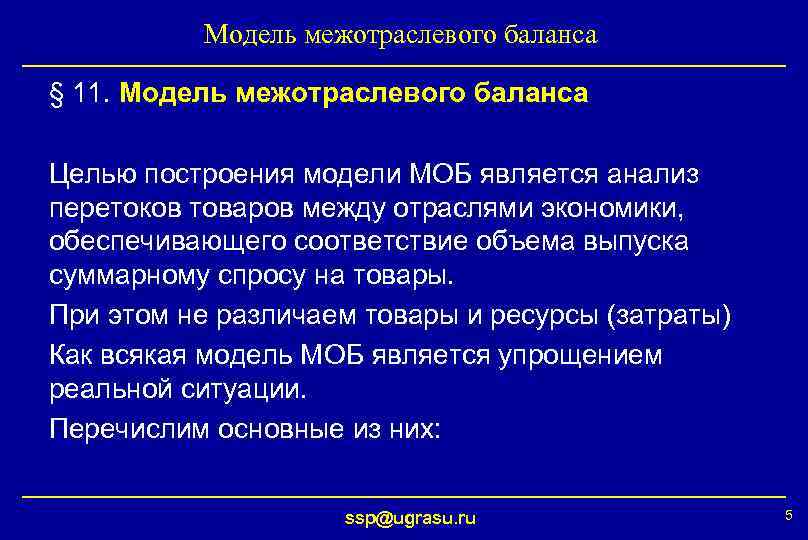 Модель межотраслевого баланса

§ 11. Модель межотраслевого баланса

Целью построения модели МОБ является анализ перетоков товаров между отраслями экономики, обеспечивающего соответствие объема выпуска суммарному спросу на товары.

При этом не различаем товары и ресурсы (затраты)

Как всякая модель МОБ является упрощением реальной ситуации.

Перечислим основные из них:

ssp@ugrasu.ru

5